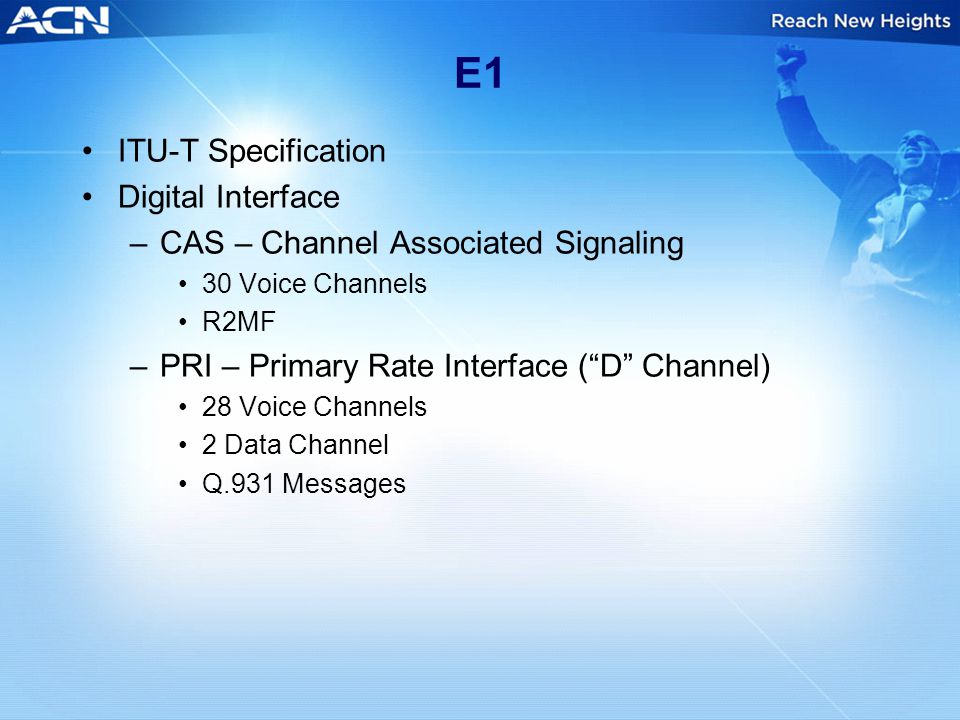 ACN

Reach New Heights

E1

• ITU-T Specification
• Digital Interface
– CAS – Channel Associated Signaling
• 30 Voice Channels
• R2MF
– PRI – Primary Rate Interface (“D” Channel)
• 28 Voice Channels
• 2 Data Channel
• Q.931 Messages